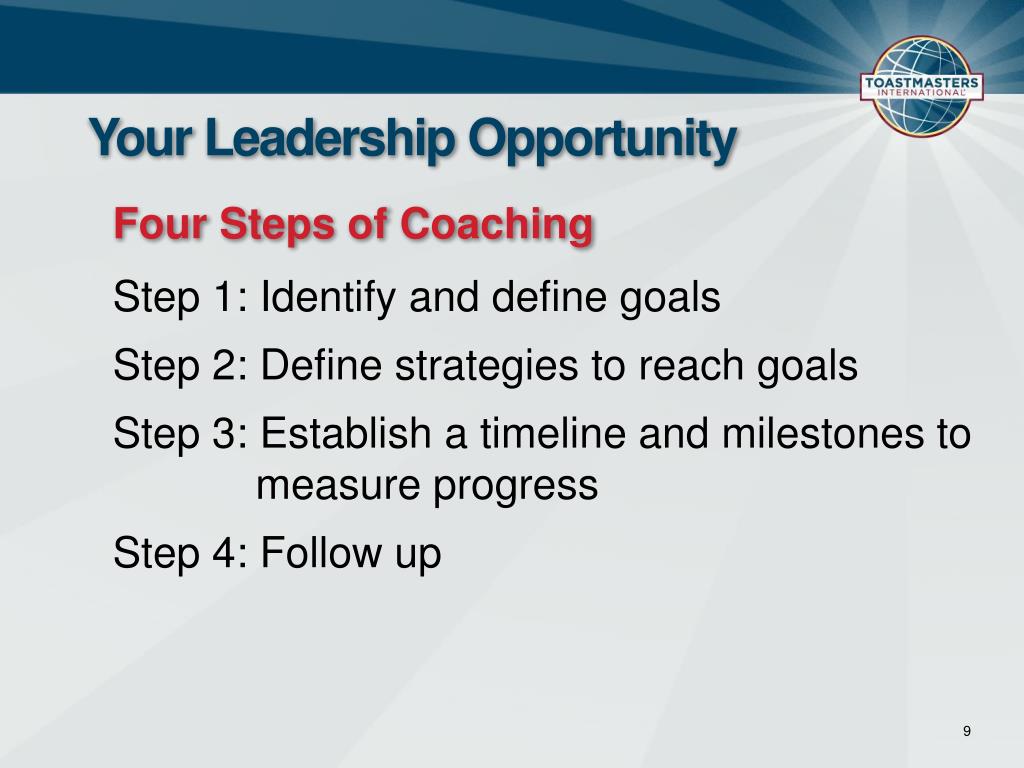 TOASTMASTERS INTERNATIONAL

Your Leadership Opportunity

Four Steps of Coaching

Step 1: Identify and define goals

Step 2: Define strategies to reach goals

Step 3: Establish a timeline and milestones to measure progress

Step 4: Follow up

9